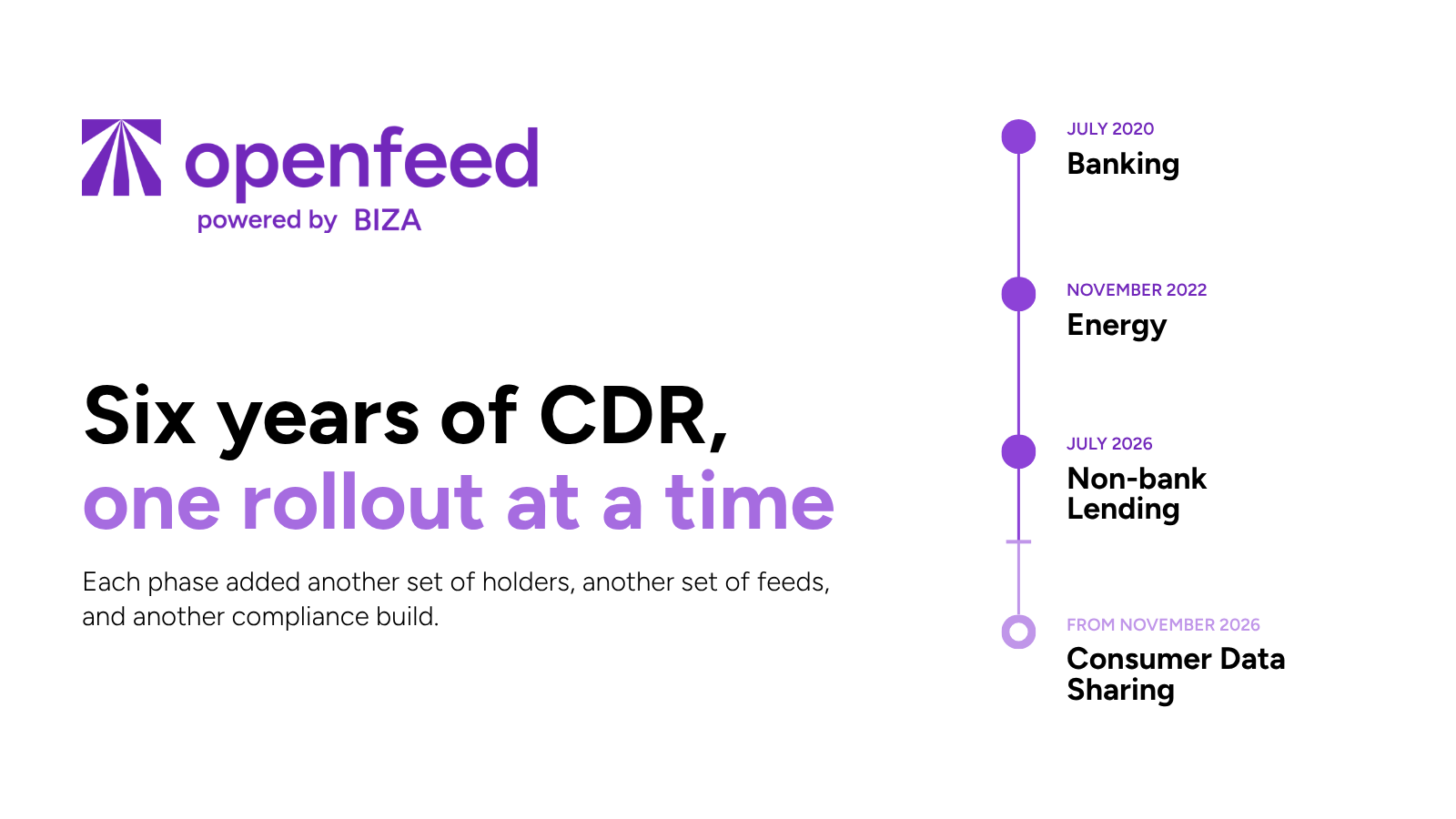 openfeed
powered by BIZA

Six years of CDR,
one rollout at a time

Each phase added another set of holders, another set of feeds, and another compliance build.

JULY 2020
Banking

NOVEMBER 2022
Energy

JULY 2026
Non-bank Lending

FROM NOVEMBER 2026
Consumer Data Sharing